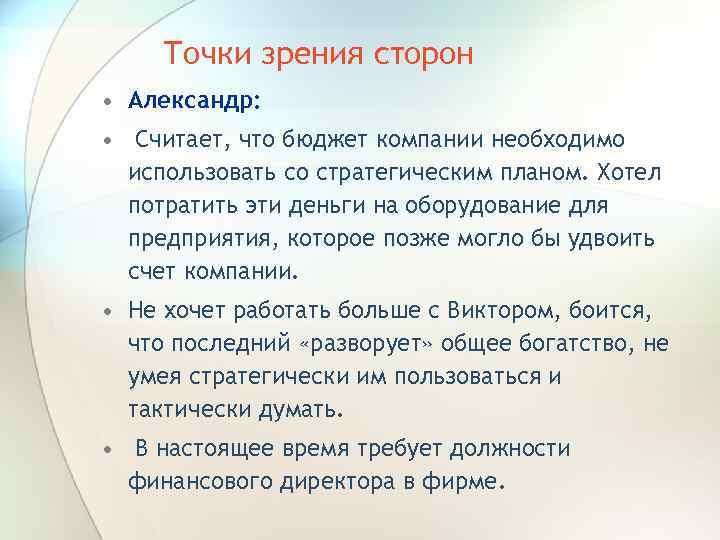 Точки зрения сторон

• Александр:

• Считает, что бюджет компании необходимо использовать со стратегическим планом. Хотел потратить эти деньги на оборудование для предприятия, которое позже могло бы удвоить счет компании.

• Не хочет работать больше с Виктором, боится, что последний «разворует» общее богатство, не умея стратегически им пользоваться и тактически думать.

• В настоящее время требует должности финансового директора в фирме.